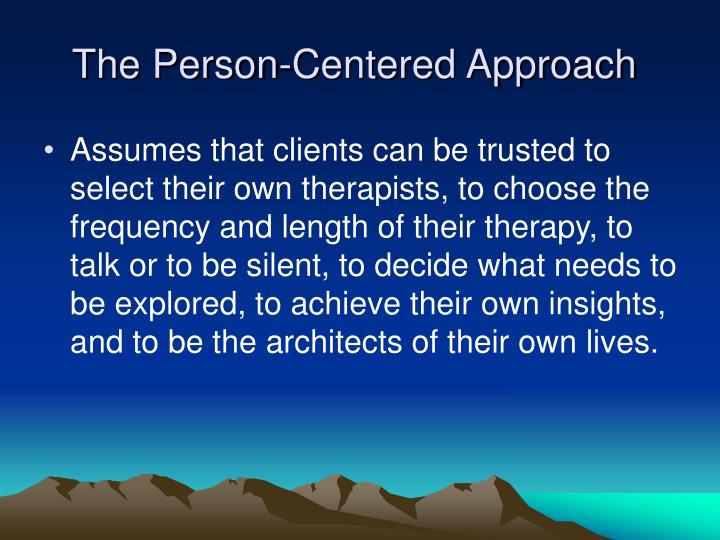 The Person-Centered Approach

• Assumes that clients can be trusted to select their own therapists, to choose the frequency and length of their therapy, to talk or to be silent, to decide what needs to be explored, to achieve their own insights, and to be the architects of their own lives.